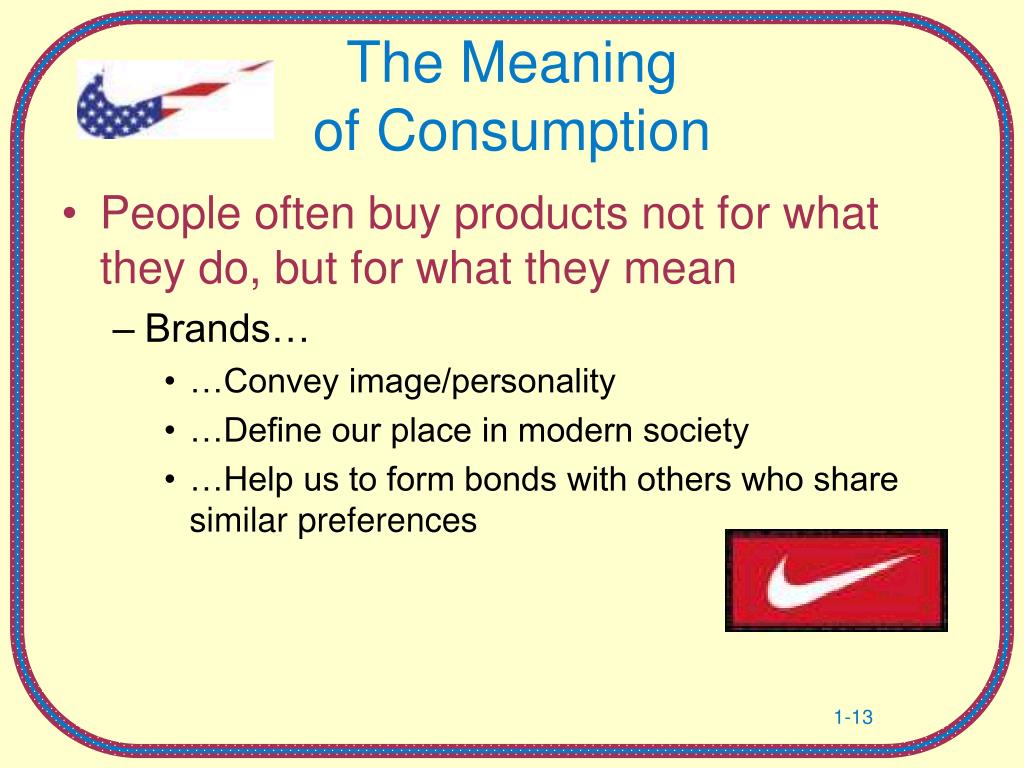 The Meaning of Consumption

• People often buy products not for what they do, but for what they mean

– Brands…

• …Convey image/personality

• …Define our place in modern society

• …Help us to form bonds with others who share similar preferences

1-13